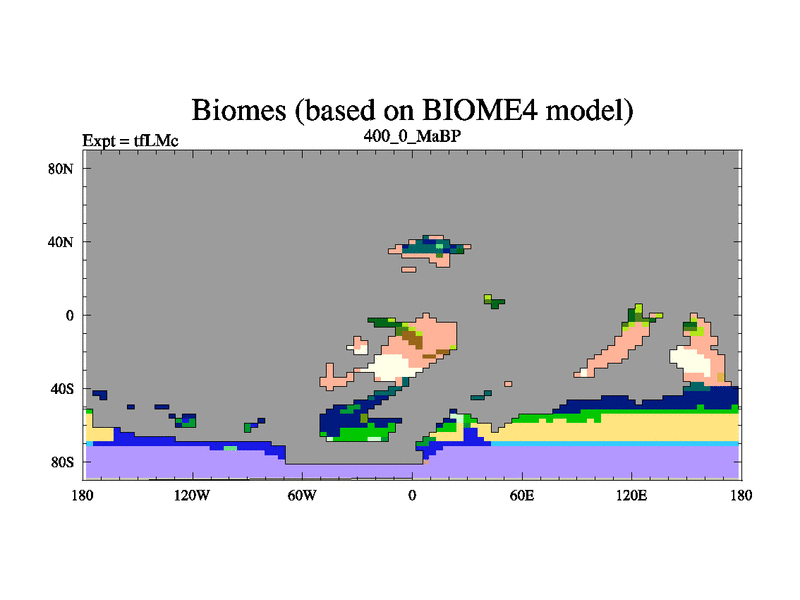 Biomes (based on BIOME4 model)

Expt = tfLMc

400_0_MaBP

80N

40N

0

40S

80S

180

120W

60W

0

60E

120E

180